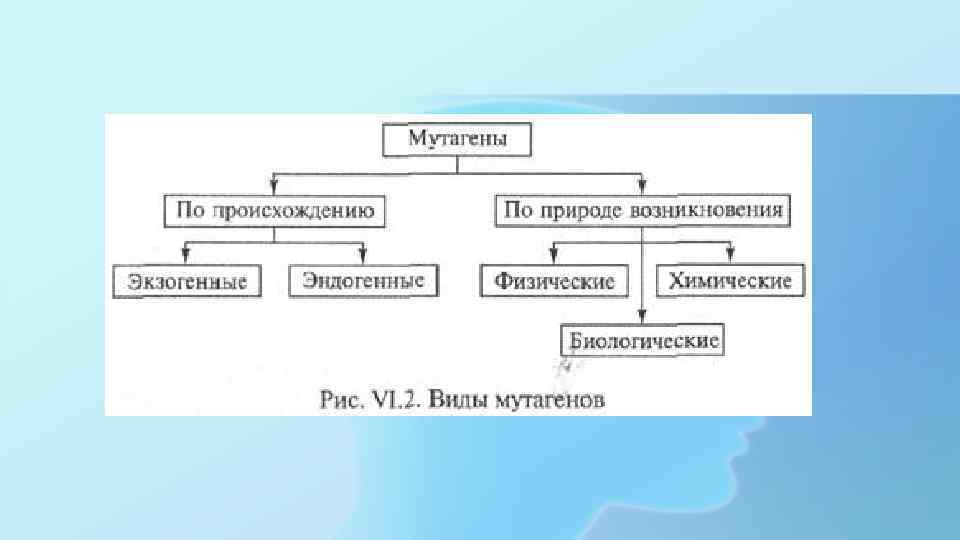 Мутагены

По происхождению

По природе возникновения

Экзогенные

Эндогенные

Физические

Химические

Биологические

Рис. VI.2. Виды мутагенов